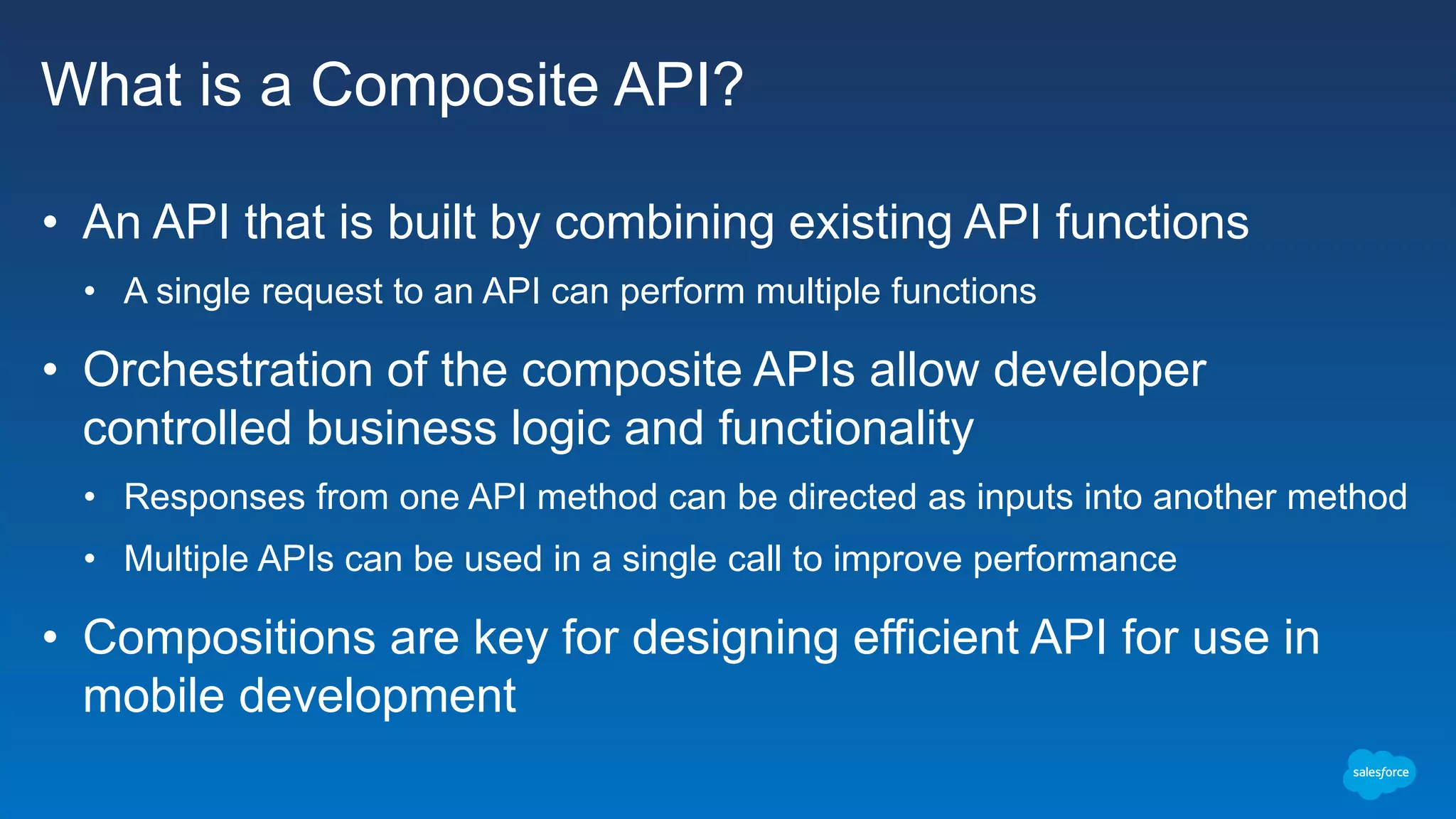 What is a Composite API?

• An API that is built by combining existing API functions
  • A single request to an API can perform multiple functions

• Orchestration of the composite APIs allow developer controlled business logic and functionality
  • Responses from one API method can be directed as inputs into another method
  • Multiple APIs can be used in a single call to improve performance

• Compositions are key for designing efficient API for use in mobile development

salesforce